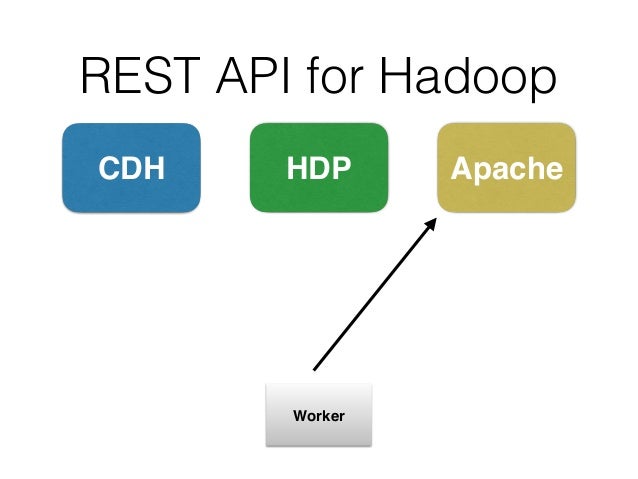 REST API for Hadoop

CDH

HDP

Apache

Worker